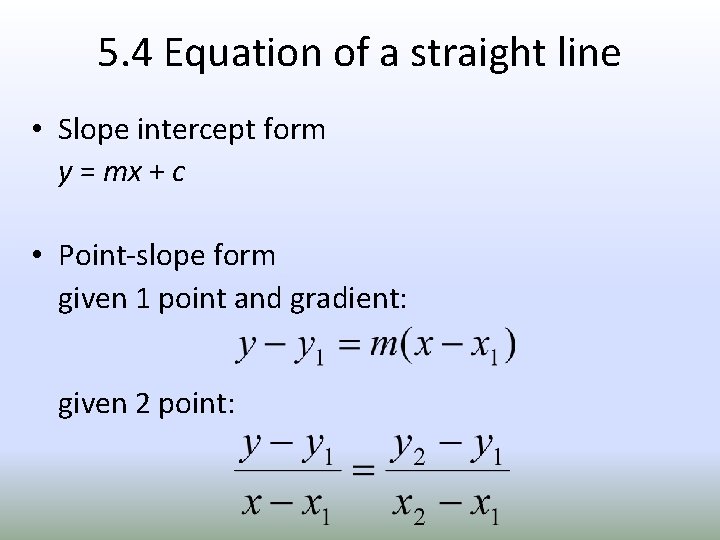 5.4 Equation of a straight line

• Slope intercept form
$y = mx + c$

• Point-slope form
given 1 point and gradient:
$y - y_1 = m(x - x_1)$

given 2 point:
$\frac{y - y_1}{x - x_1} = \frac{y_2 - y_1}{x_2 - x_1}$